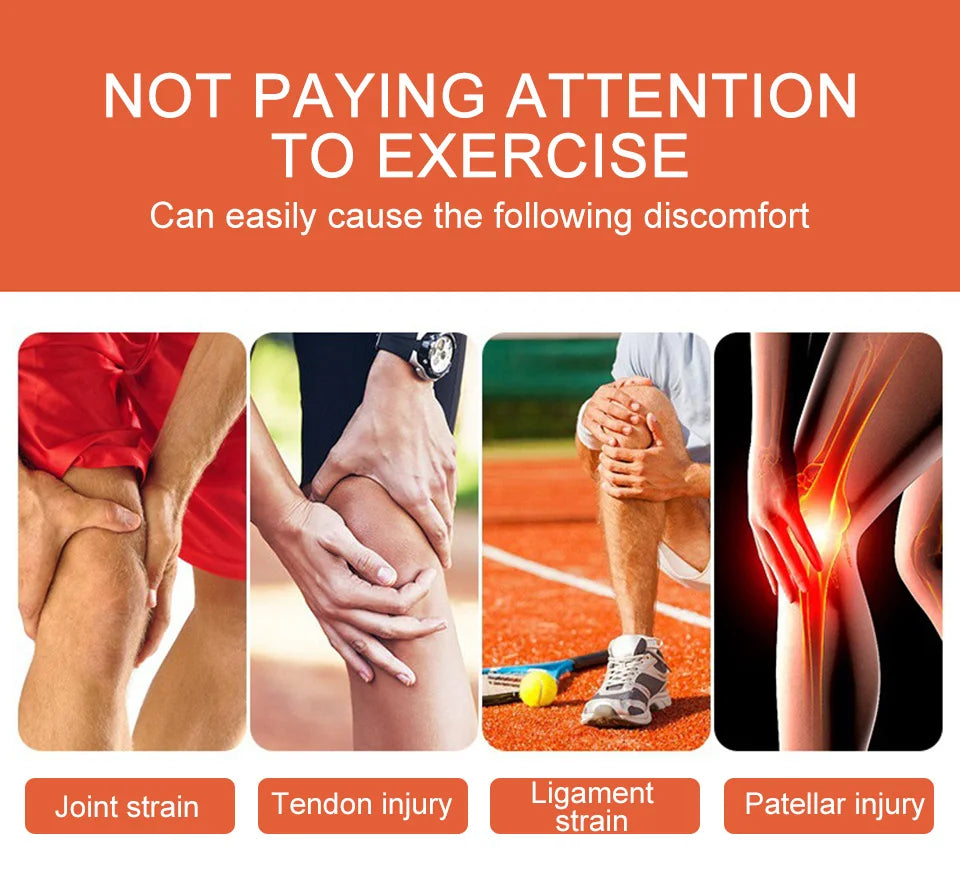 NOT PAYING ATTENTION TO EXERCISE

Can easily cause the following discomfort

Joint strain

Tendon injury

Ligament strain

Patellar injury